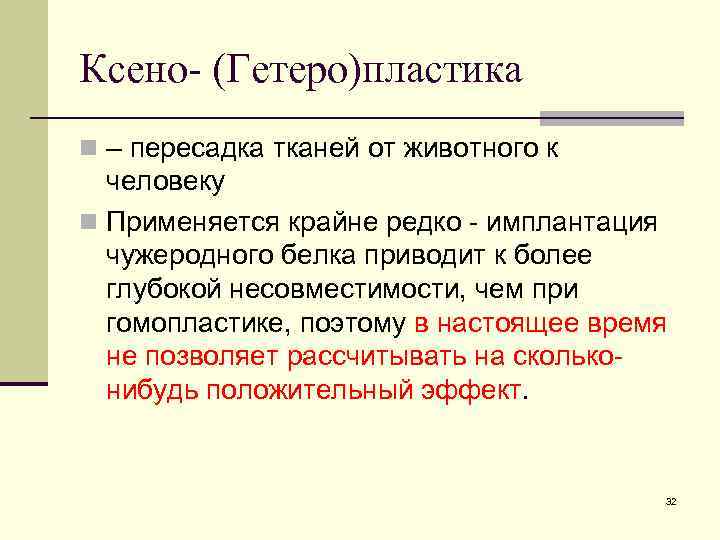 Ксено- (Гетеро)пластика

– пересадка тканей от животного к человеку

Применяется крайне редко - имплантация чужеродного белка приводит к более глубокой несовместимости, чем при гомопластике, поэтому в настоящее время не позволяет рассчитывать на сколько-нибудь положительный эффект.

32